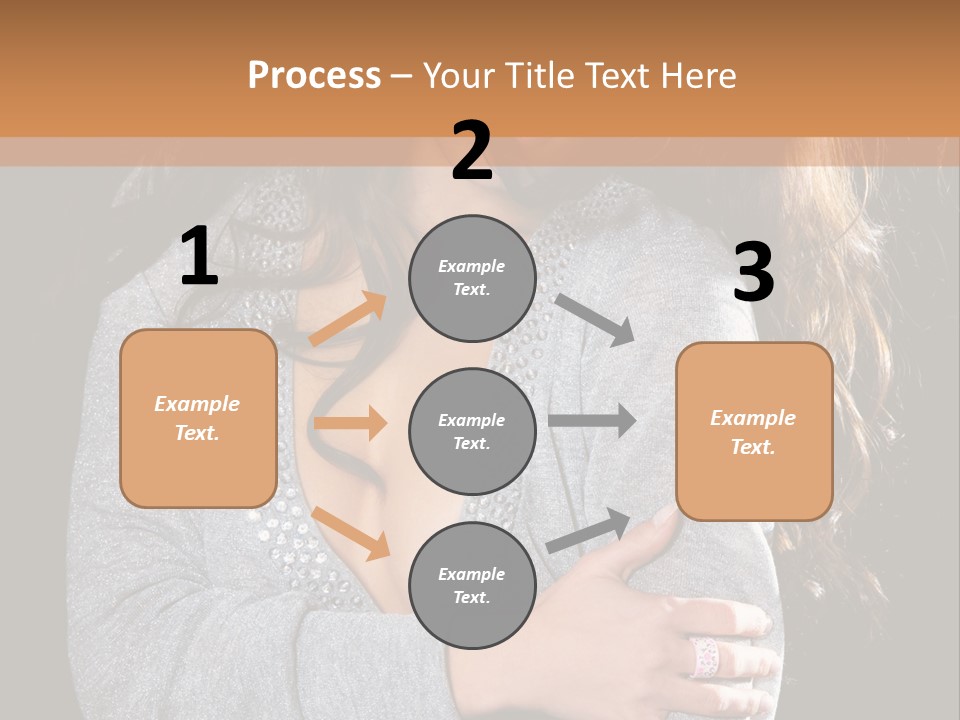 Process – Your Title Text Here

1

Example Text.

2

Example Text.

Example Text.

Example Text.

3

Example Text.